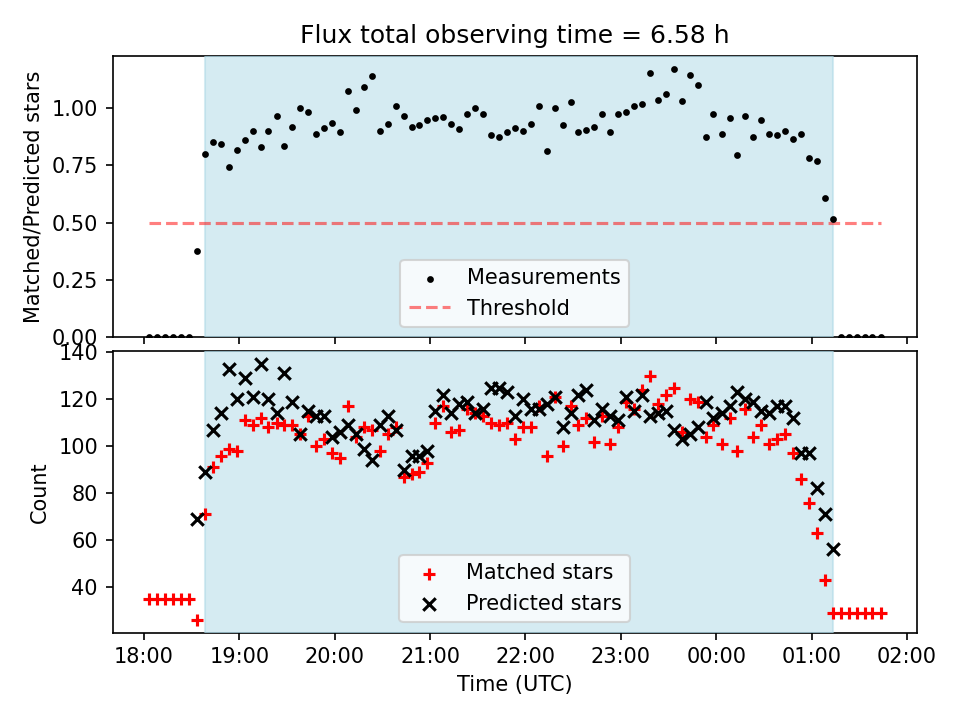 Flux total observing time = 6.58 h

Matched/Predicted stars

1.00
0.75
0.50
0.25
0.00

Measurements
Threshold

Count

140
120
100
80
60
40

Matched stars
Predicted stars

18:00
19:00
20:00
21:00
22:00
23:00
00:00
01:00
02:00

Time (UTC)